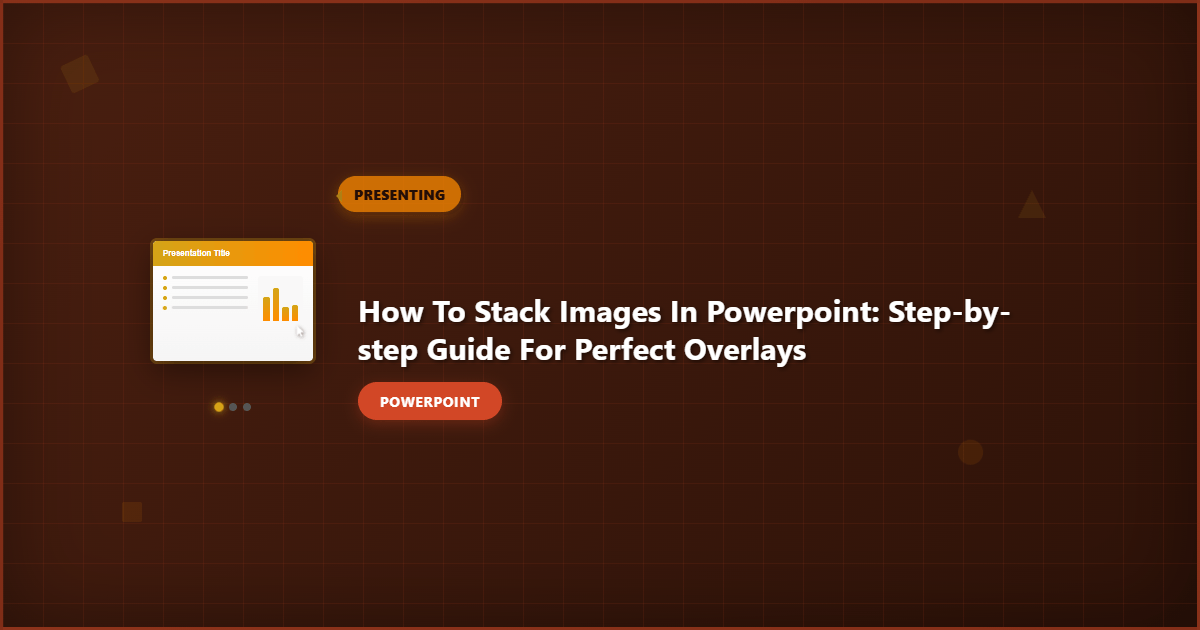 PRESENTING

Presentation Title

How To Stack Images In Powerpoint: Step-by-step Guide For Perfect Overlays

POWERPOINT